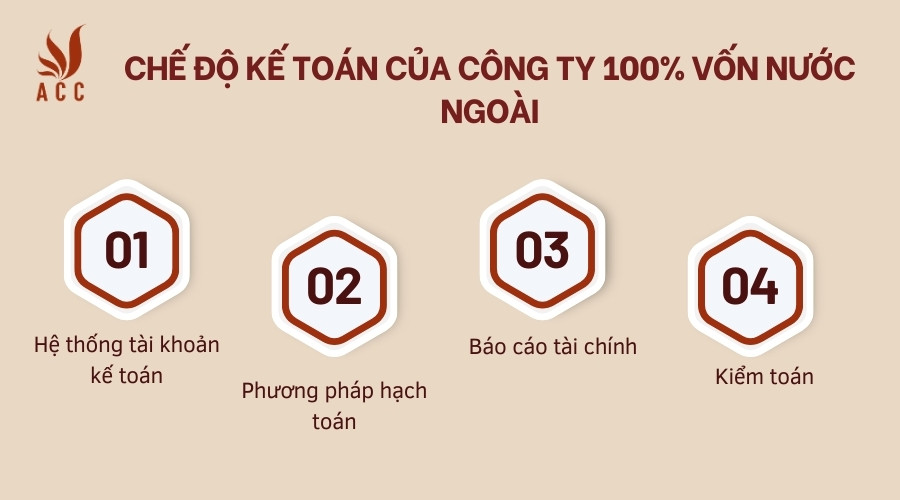 ACC

CHẾ ĐỘ KẾ TOÁN CỦA CÔNG TY 100% VỐN NƯỚC NGOÀI

01

Hệ thống tài khoản kế toán

02

Phương pháp hạch toán

03

Báo cáo tài chính

04

Kiểm toán